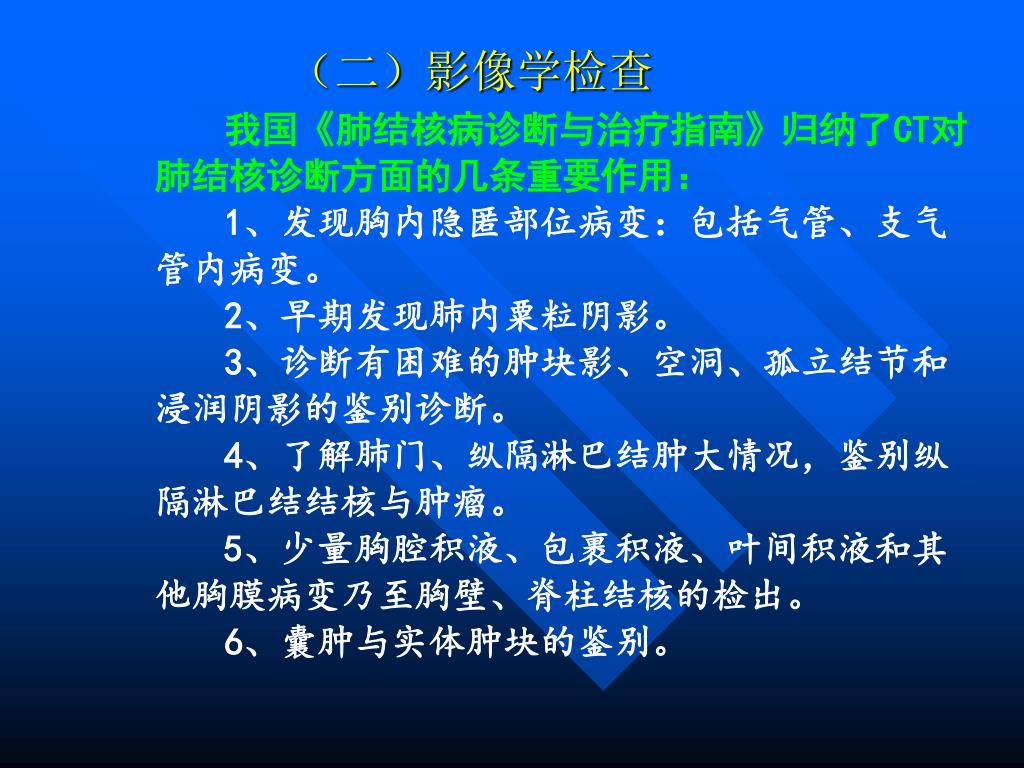 （二）影像学检查

我国《肺结核病诊断与治疗指南》归纳了CT对肺结核诊断方面的几条重要作用：

1、发现胸内隐匿部位病变：包括气管、支气管内病变。

2、早期发现肺内粟粒阴影。

3、诊断有困难的肿块影、空洞、孤立结节和浸润阴影的鉴别诊断。

4、了解肺门、纵隔淋巴结肿大情况，鉴别纵隔淋巴结结核与肿瘤。

5、少量胸腔积液、包裹积液、叶间积液和其他胸膜病变乃至胸壁、脊柱结核的检出。

6、囊肿与实体肿块的鉴别。